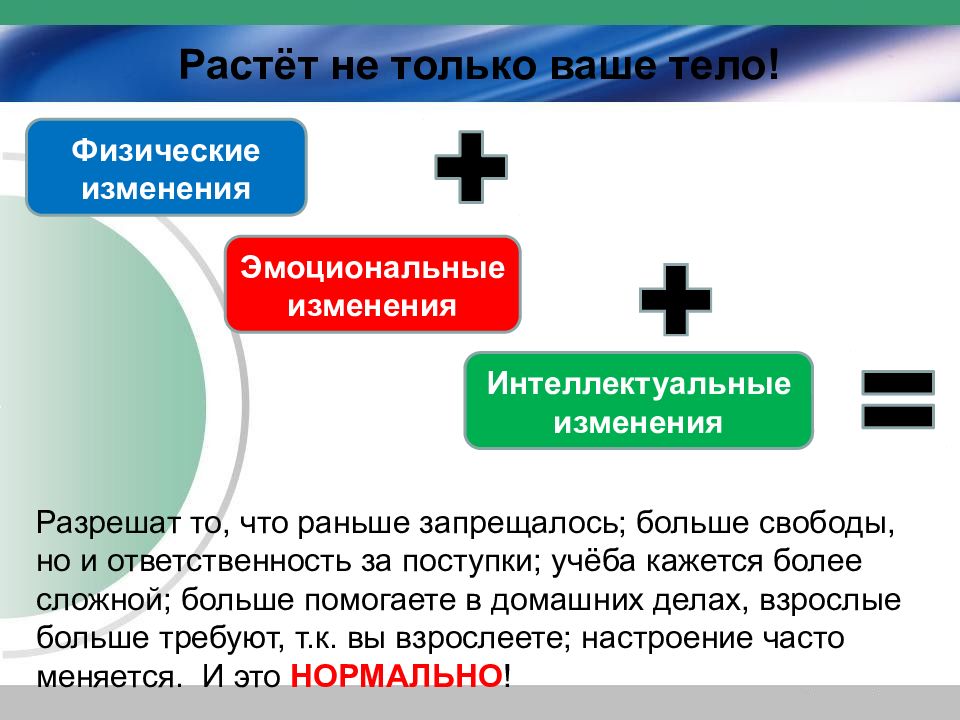 Растёт не только ваше тело!

Физические изменения

Эмоциональные изменения

Интеллектуальные изменения

Разрешат то, что раньше запрещалось; больше свободы, но и ответственность за поступки; учёба кажется более сложной; больше помогаете в домашних делах, взрослые больше требуют, т.к. вы взрослеете; настроение часто меняется. И это НОРМАЛЬНО!